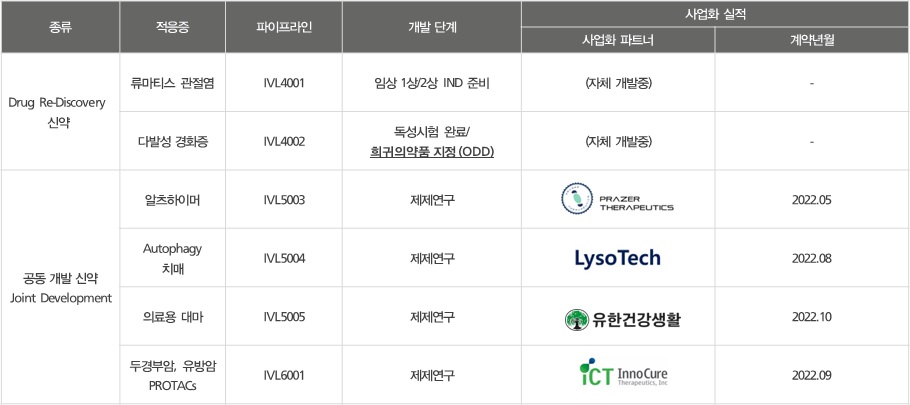 | 종류 | 적응증 | 파이프라인 | 개발 단계 | 사업화 실적 | |
|---|---|---|---|---|---|
| | | | | 사업화 파트너 | 계약년월 |
| Drug Re-Discovery 신약 | 류마티스 관절염 | IVL4001 | 임상 1상/2상 IND 준비 | (자체 개발중) | - |
| | 다발성 경화증 | IVL4002 | 독성시험 완료/ 희귀의약품 지정 (ODD) | (자체 개발중) | - |
| 공동 개발 신약 Joint Development | 알츠하이머 | IVL5003 | 제제연구 | PRAZER THERAPEUTICS | 2022.05 |
| | Autophagy 치매 | IVL5004 | 제제연구 | LysoTech | 2022.08 |
| | 의료용 대마 | IVL5005 | 제제연구 | 유한건강생활 | 2022.10 |
| | 두경부암, 유방암 PROTACs | IVL6001 | 제제연구 | iCT InnoCure Therapeutics, Inc | 2022.09 |